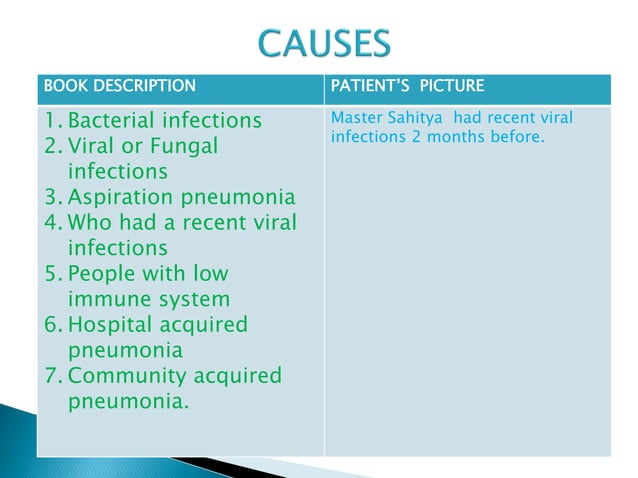 CAUSES

| BOOK DESCRIPTION | PATIENT'S PICTURE |
|---|---|
| 1. Bacterial infections 2. Viral or Fungal infections 3. Aspiration pneumonia 4. Who had a recent viral infections 5. People with low immune system 6. Hospital acquired pneumonia 7. Community acquired pneumonia. | Master Sahitya had recent viral infections 2 months before. |